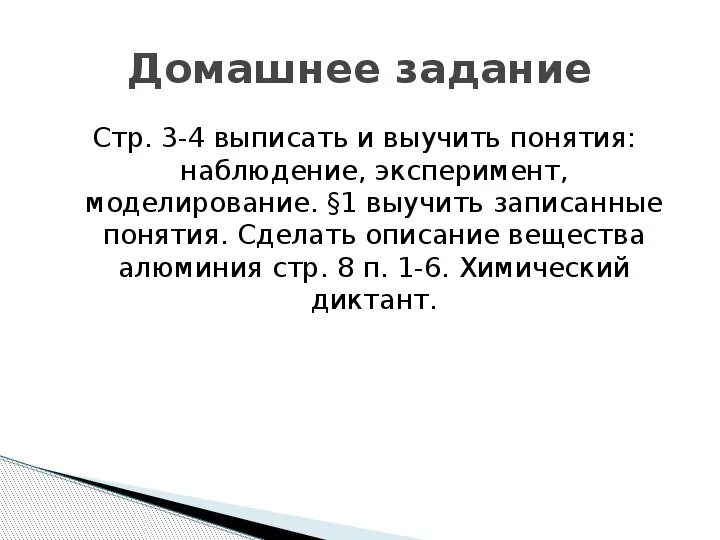 Домашнее задание

Стр. 3-4 выписать и выучить понятия: наблюдение, эксперимент, моделирование. §1 выучить записанные понятия. Сделать описание вещества алюминия стр. 8 п. 1-6. Химический диктант.